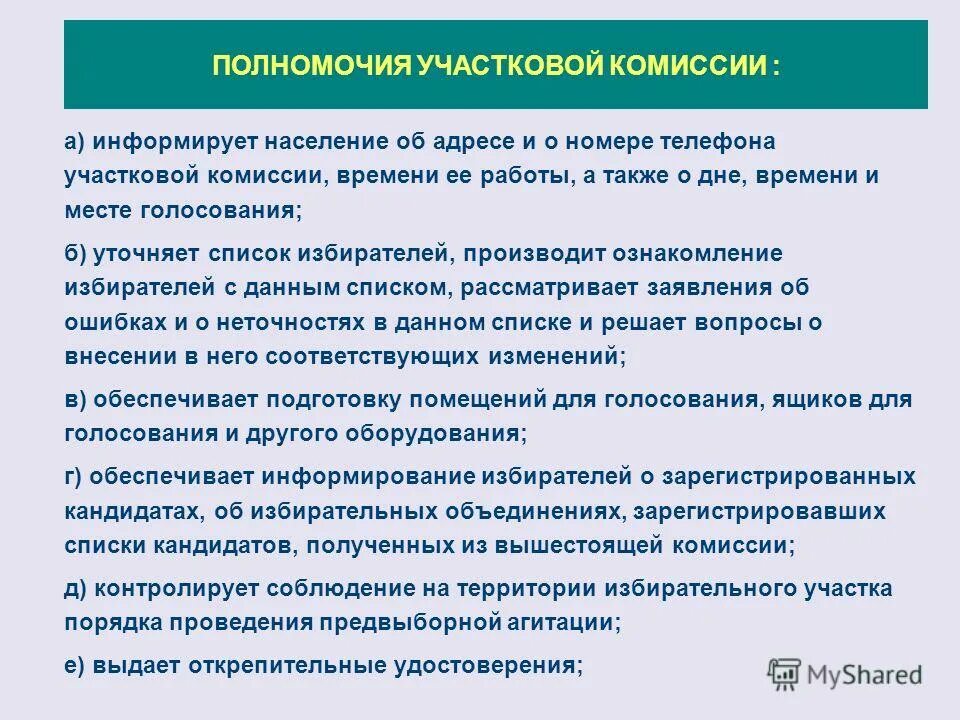 ПОЛНОМОЧИЯ УЧАСТКОВОЙ КОМИССИИ :

а) информирует население об адресе и о номере телефона участковой комиссии, времени ее работы, а также о дне, времени и месте голосования;

б) уточняет список избирателей, производит ознакомление избирателей с данным списком, рассматривает заявления об ошибках и о неточностях в данном списке и решает вопросы о внесении в него соответствующих изменений;

в) обеспечивает подготовку помещений для голосования, ящиков для голосования и другого оборудования;

г) обеспечивает информирование избирателей о зарегистрированных кандидатах, об избирательных объединениях, зарегистрировавших списки кандидатов, полученных из вышестоящей комиссии;

д) контролирует соблюдение на территории избирательного участка порядка проведения предвыборной агитации;

е) выдает открепительные удостоверения;

MyShared